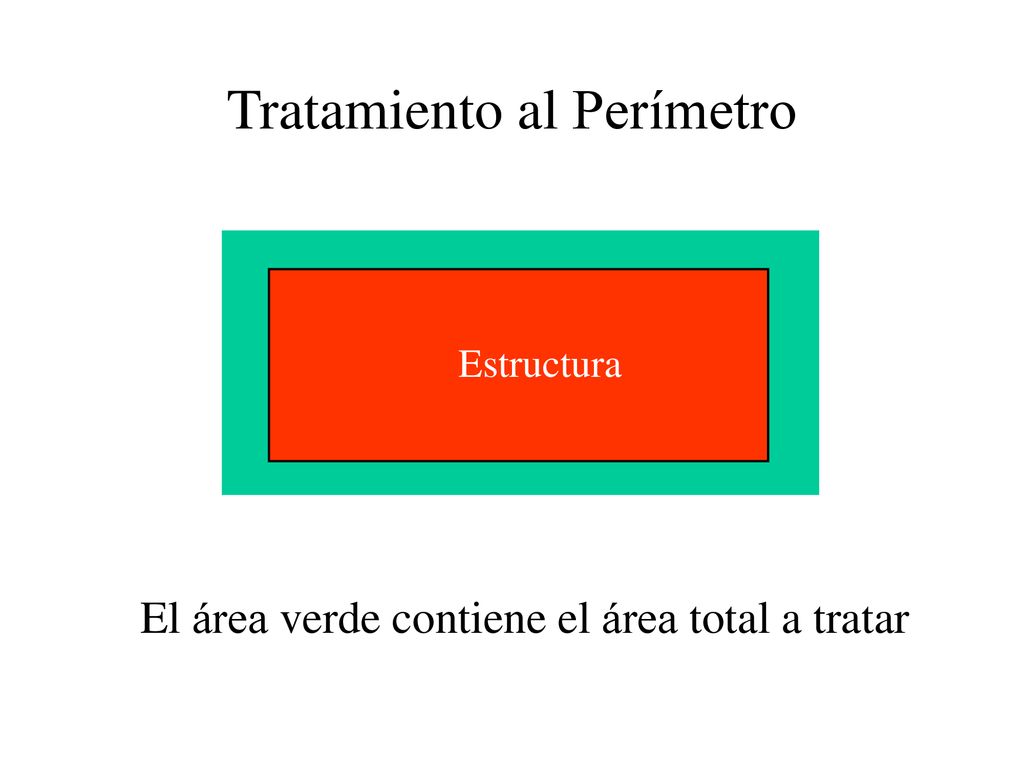 Tratamiento al Perímetro

Estructura

El área verde contiene el área total a tratar